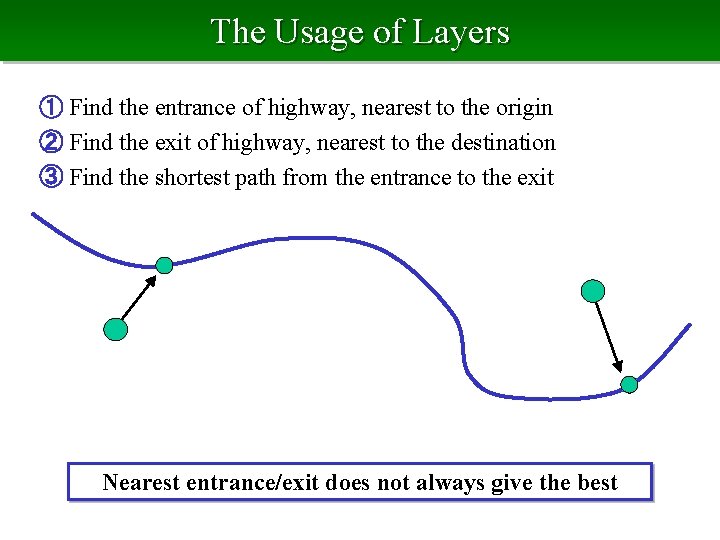 The Usage of Layers

① Find the entrance of highway, nearest to the origin
② Find the exit of highway, nearest to the destination
③ Find the shortest path from the entrance to the exit

Nearest entrance/exit does not always give the best